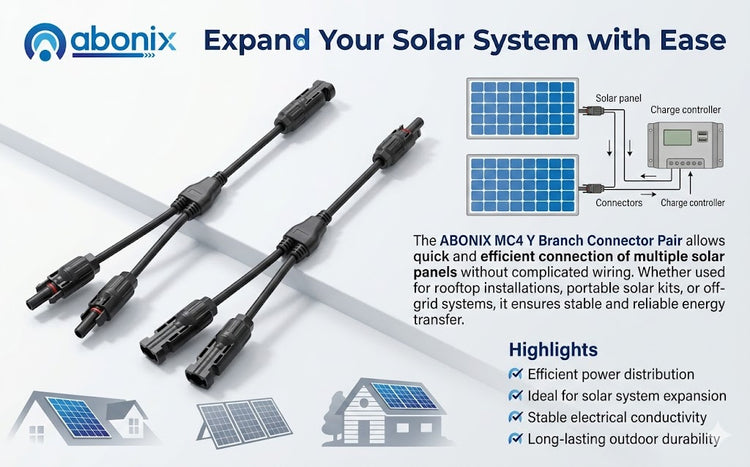 abonix

Expand Your Solar System with Ease

Solar panel

Charge controller

Connectors

Charge controller

The ABONIX MC4 Y Branch Connector Pair allows quick and efficient connection of multiple solar panels without complicated wiring. Whether used for rooftop installations, portable solar kits, or off-grid systems, it ensures stable and reliable energy transfer.

Highlights

Efficient power distribution

Ideal for solar system expansion

Stable electrical conductivity

Long-lasting outdoor durability